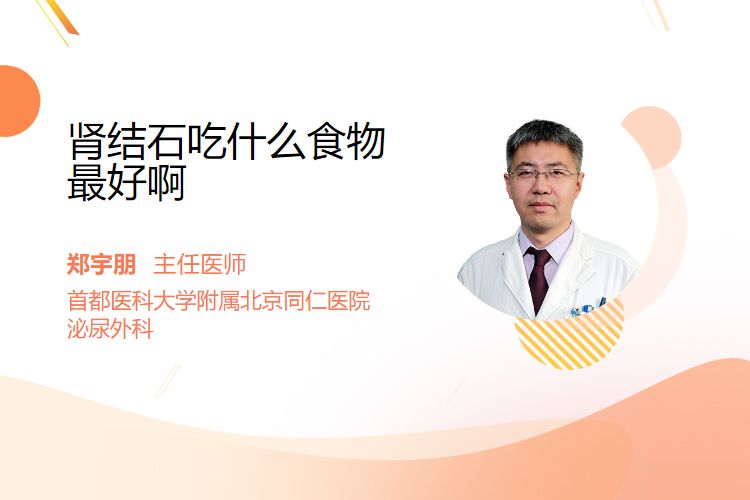 肾结石吃什么食物最好啊

郑宇朋 主任医师

首都医科大学附属北京同仁医院
泌尿外科